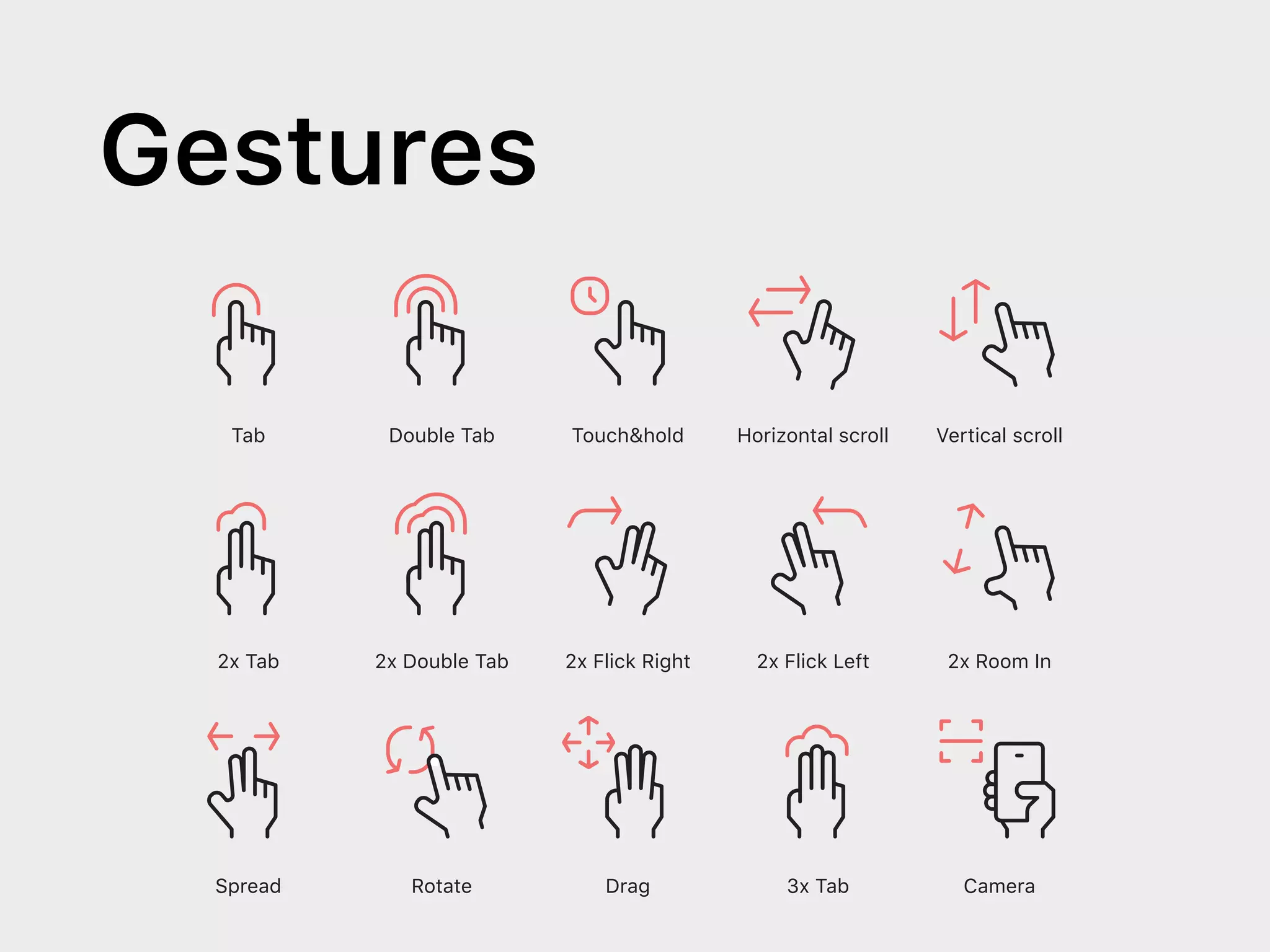 Gestures

Tab

Double Tab

Touch&hold

Horizontal scroll

Vertical scroll

2x Tab

2x Double Tab

2x Flick Right

2x Flick Left

2x Room In

Spread

Rotate

Drag

3x Tab

Camera